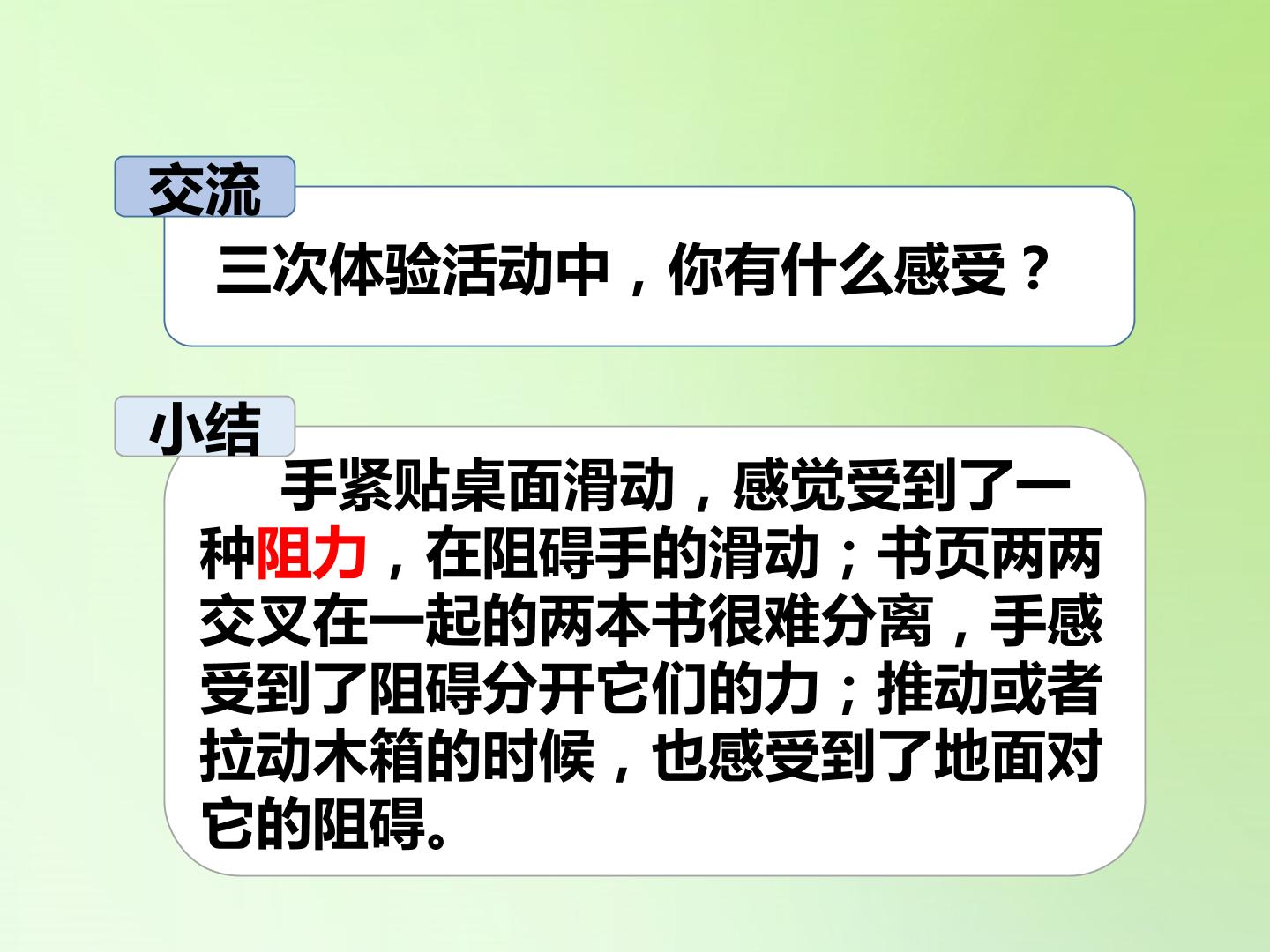 交流

三次体验活动中，你有什么感受？

小结

手紧贴桌面滑动，感觉受到了一种阻力，在阻碍手的滑动；书页两两交叉在一起的两本书很难分离，手感受到了阻碍分开它们的力；推动或者拉动木箱的时候，也感受到了地面对它的阻碍。